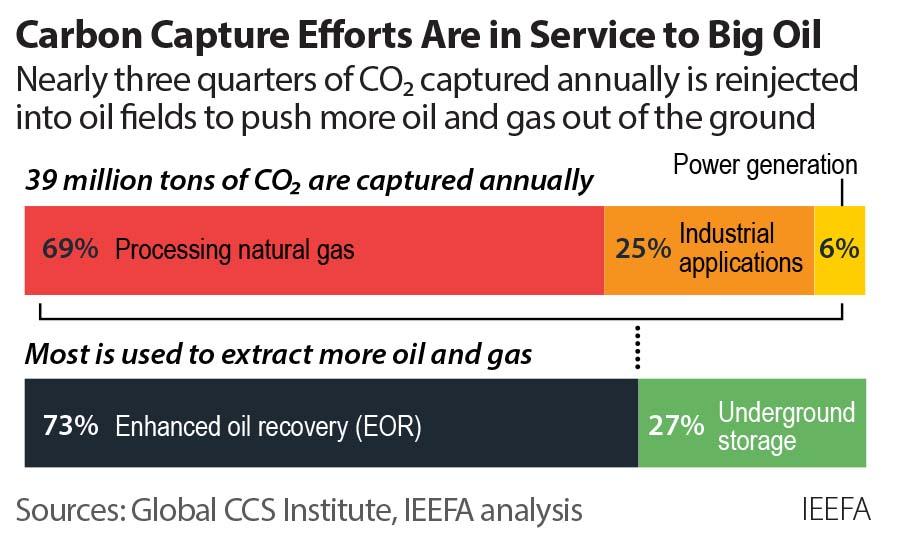 Carbon Capture Efforts Are in Service to Big Oil

Nearly three quarters of $CO_2$ captured annually is reinjected into oil fields to push more oil and gas out of the ground

39 million tons of $CO_2$ are captured annually

Power generation

69% Processing natural gas

25% Industrial applications

6%

Most is used to extract more oil and gas

73% Enhanced oil recovery (EOR)

27% Underground storage

Sources: Global CCS Institute, IEEFA analysis

IEEFA